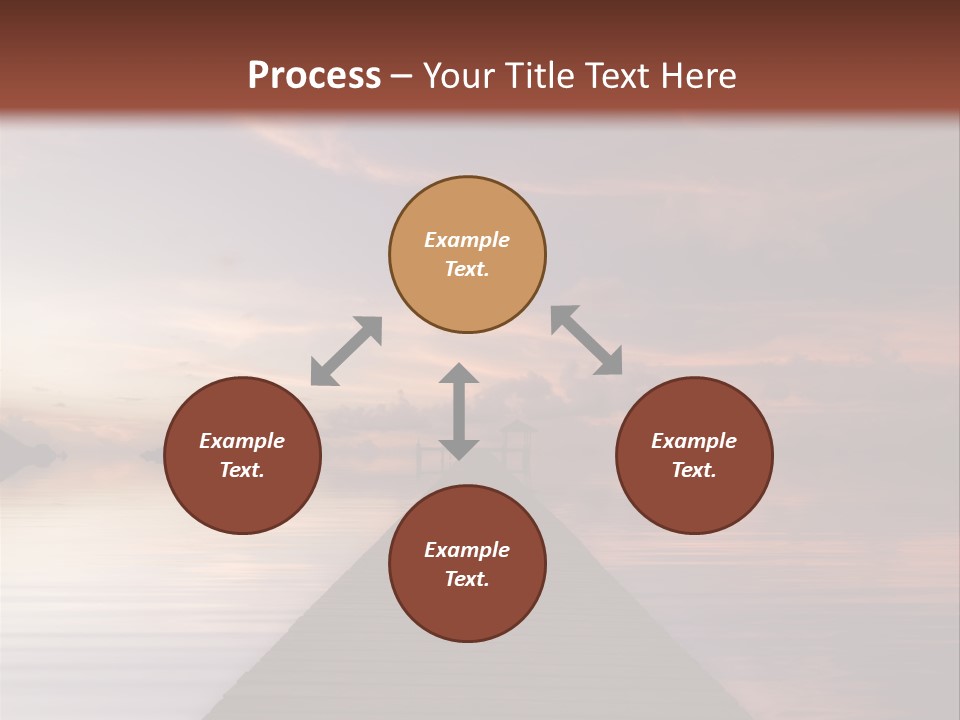 Process – Your Title Text Here

Example Text.

Example Text.

Example Text.

Example Text.